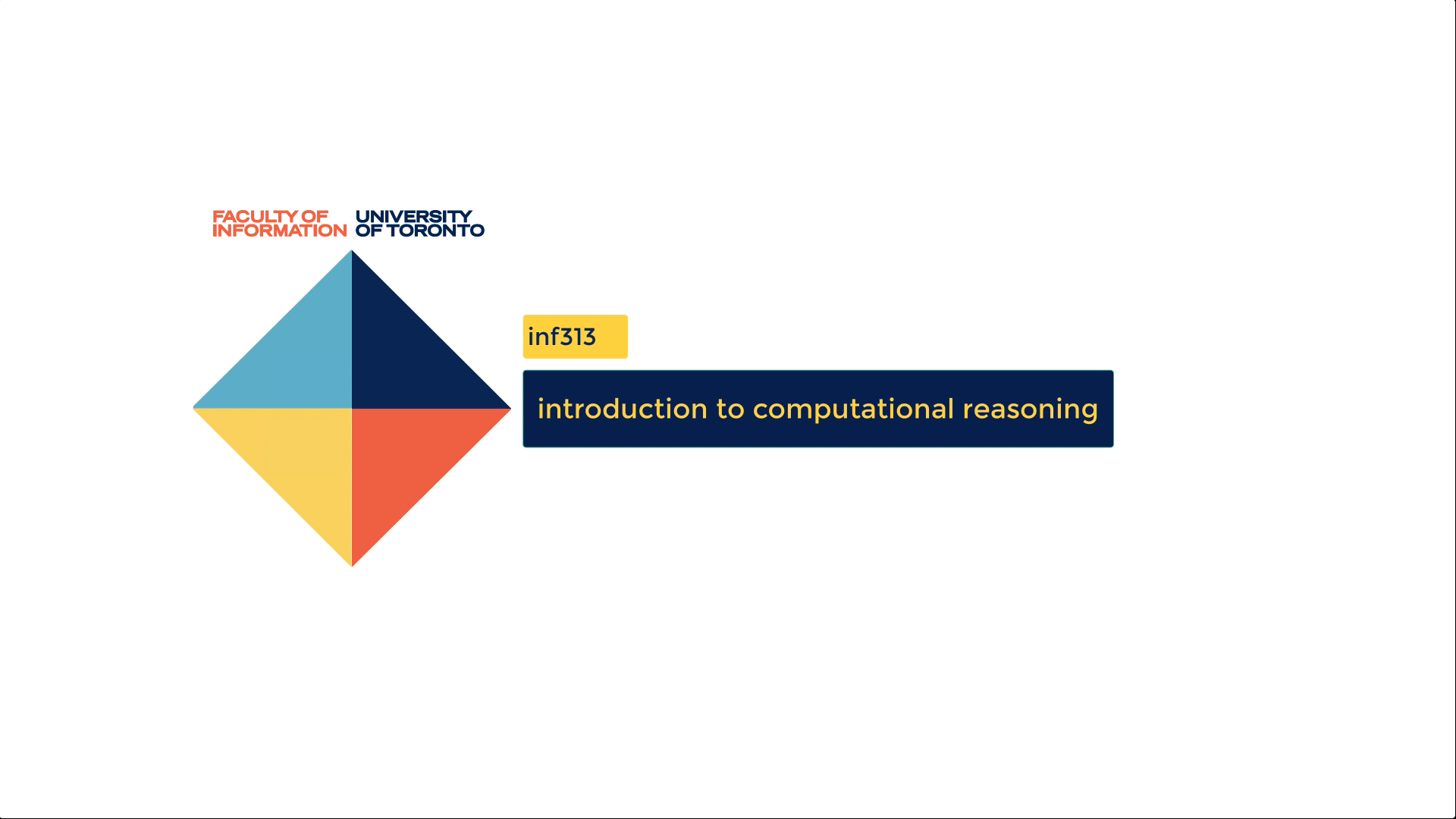 FACULTY OF INFORMATION UNIVERSITY OF TORONTO

inf313

introduction to computational reasoning